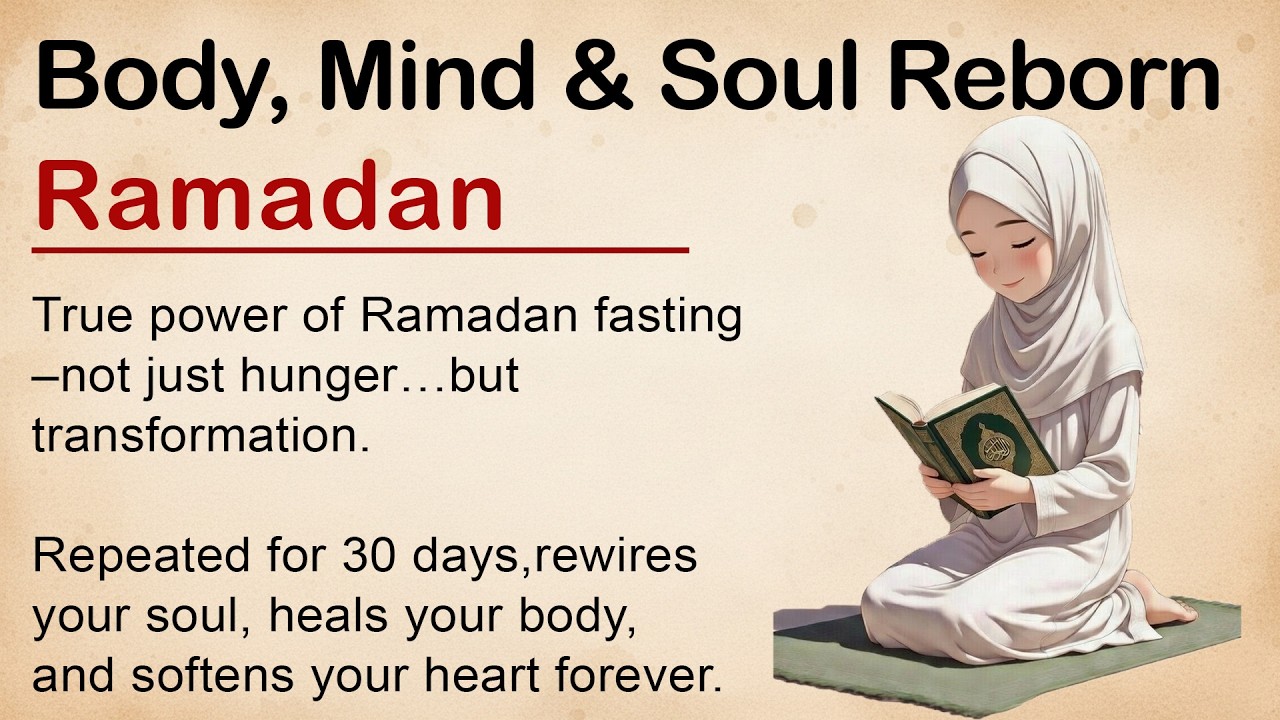 Body, Mind & Soul Reborn

Ramadan

True power of Ramadan fasting –not just hunger…but transformation.

Repeated for 30 days,rewires your soul, heals your body, and softens your heart forever.